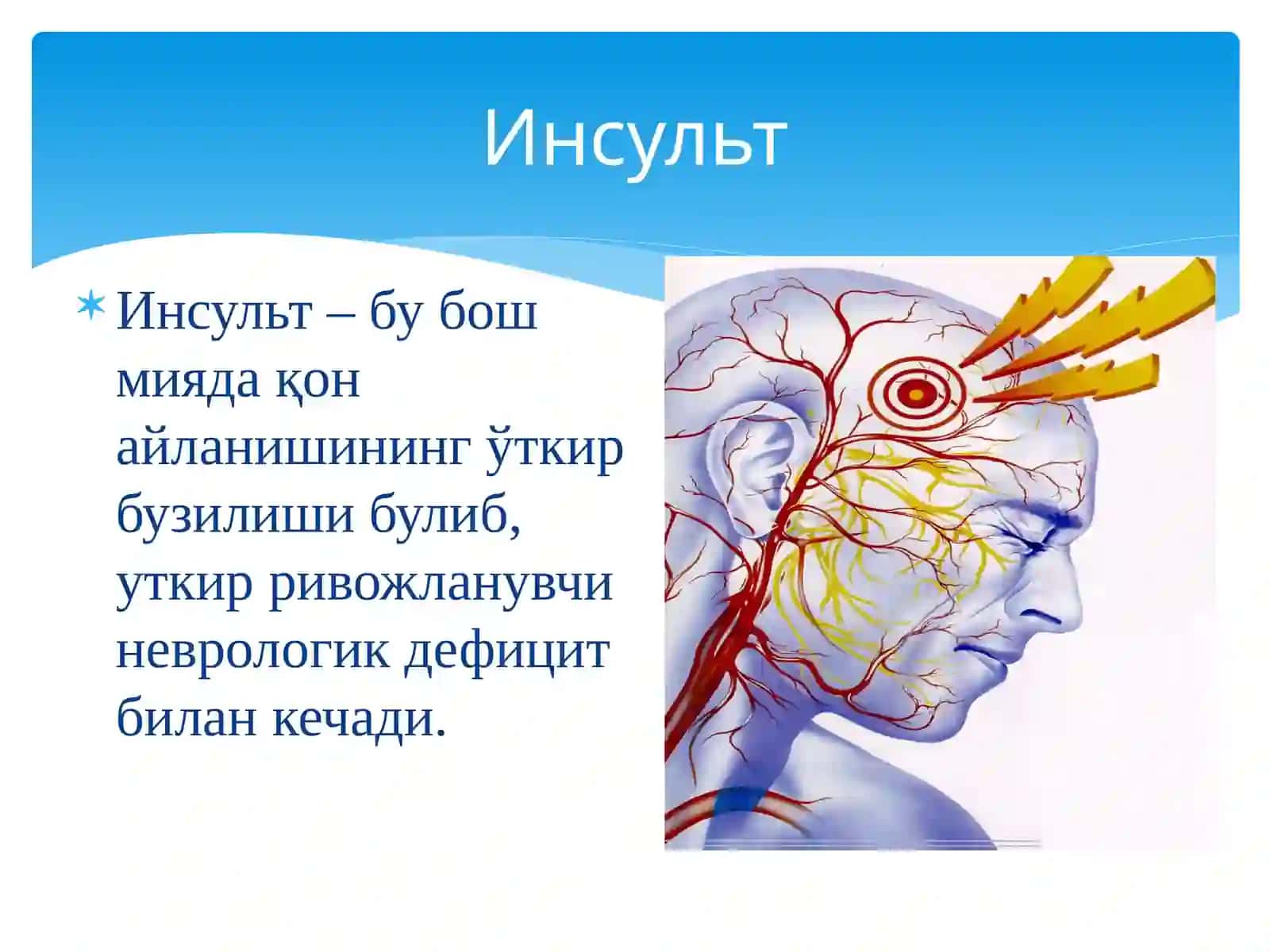 Инсульт

Инсульт – бу бош мияда қон айланишининг ўткир бузилиши булиб, уткир ривожланувчи неврологик дефицит билан кечади.